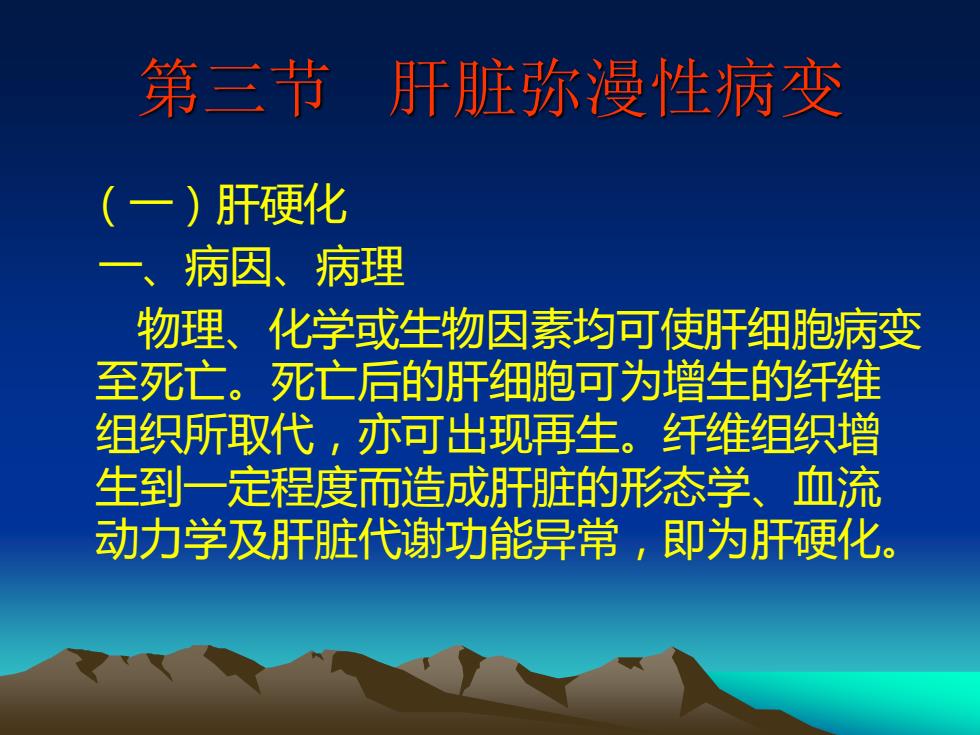 第三节　肝脏弥漫性病变

（一）肝硬化

一、病因、病理

物理、化学或生物因素均可使肝细胞病变至死亡。死亡后的肝细胞可为增生的纤维组织所取代，亦可出现再生。纤维组织增生到一定程度而造成肝脏的形态学、血流动力学及肝脏代谢功能异常，即为肝硬化。